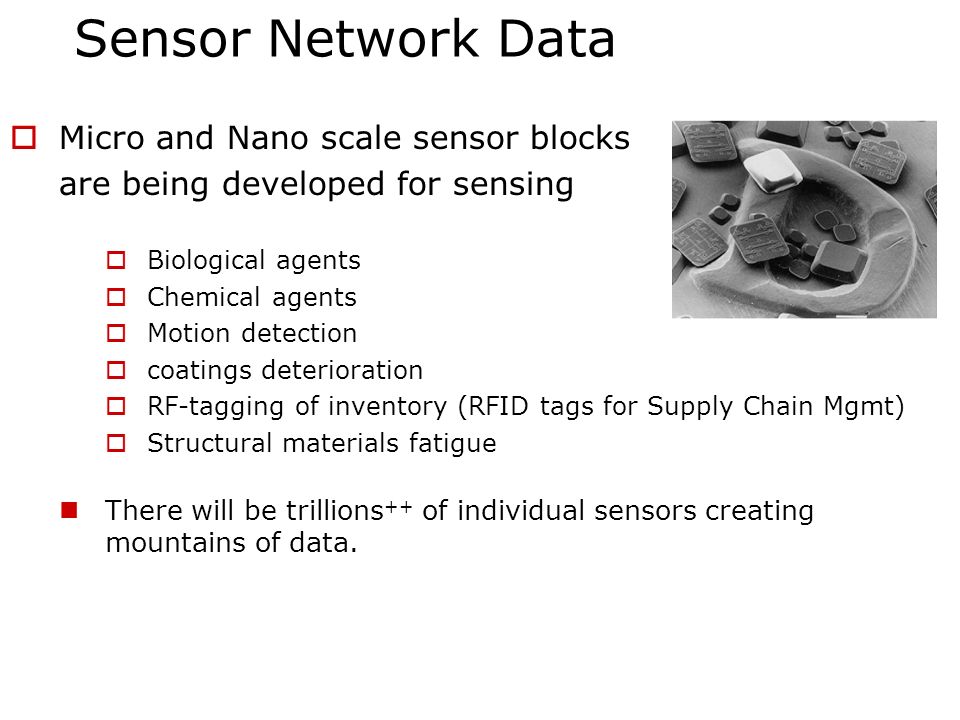 Sensor Network Data

Micro and Nano scale sensor blocks are being developed for sensing

Biological agents
Chemical agents
Motion detection
coatings deterioration
RF-tagging of inventory (RFID tags for Supply Chain Mgmt)
Structural materials fatigue

There will be trillions$^{++}$ of individual sensors creating mountains of data.